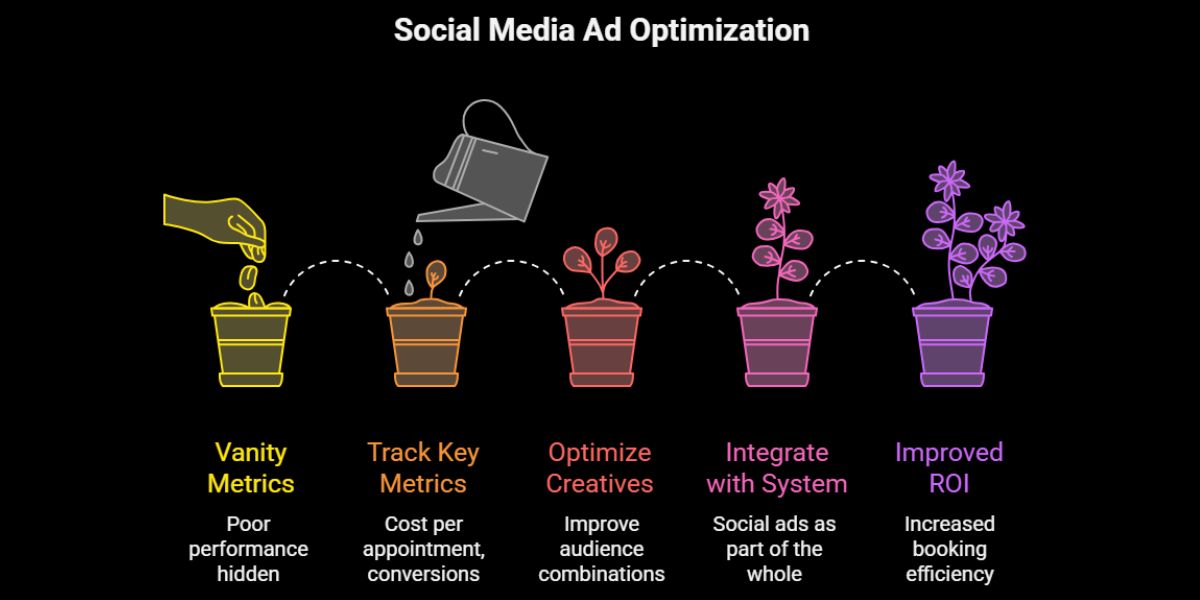 Social Media Ad Optimization

Vanity Metrics

Poor performance hidden

Track Key Metrics

Cost per appointment, conversions

Optimize Creatives

Improve audience combinations

Integrate with System

Social ads as part of the whole

Improved ROI

Increased booking efficiency